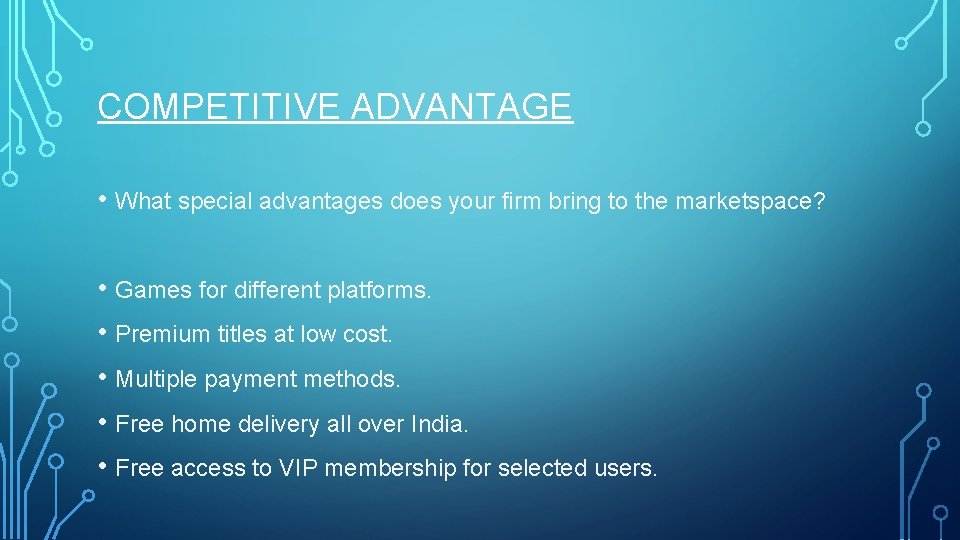 COMPETITIVE ADVANTAGE

• What special advantages does your firm bring to the marketspace?

• Games for different platforms.
• Premium titles at low cost.
• Multiple payment methods.
• Free home delivery all over India.
• Free access to VIP membership for selected users.